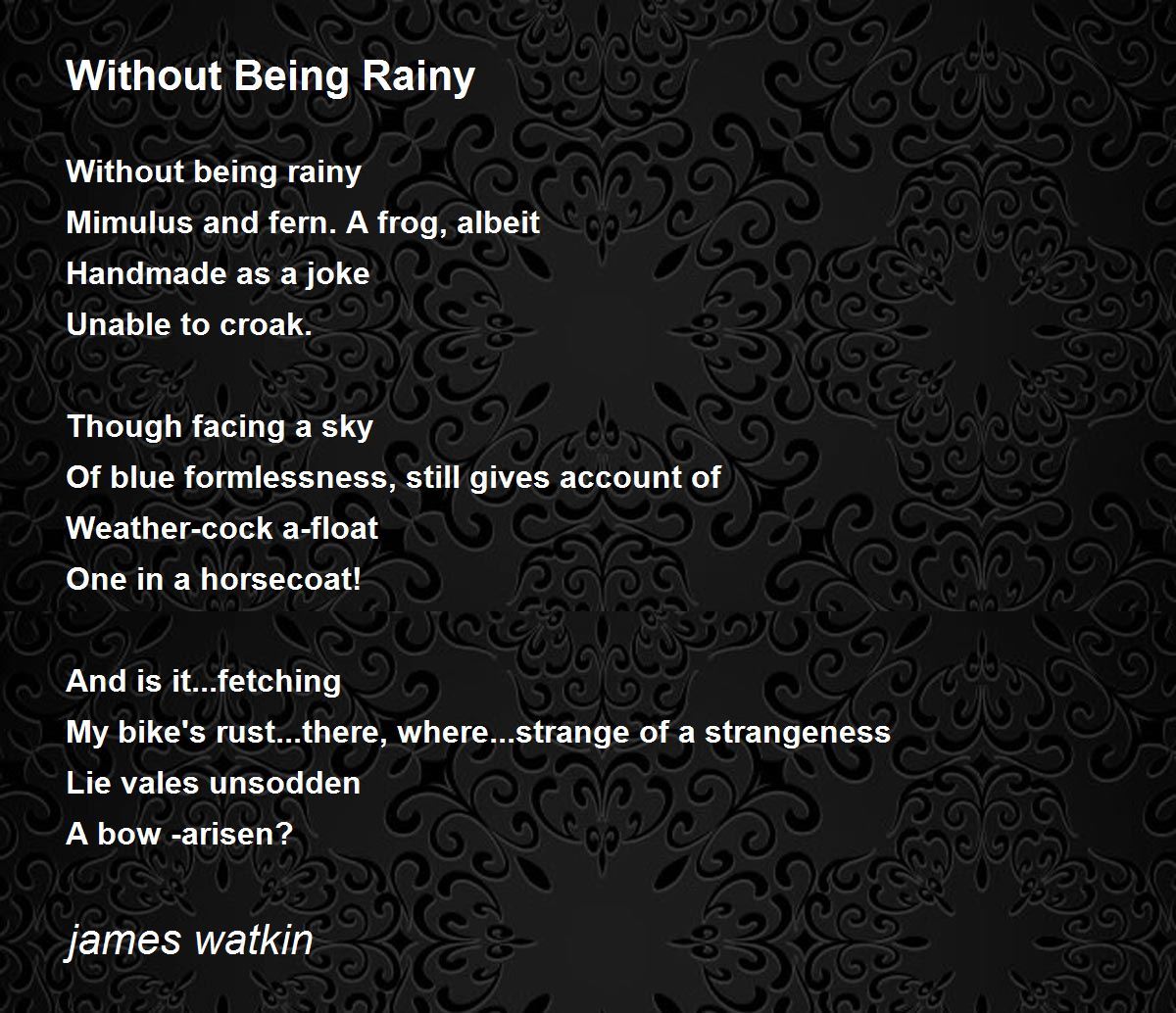 Without Being Rainy

Without being rainy
Mimulus and fern. A frog, albeit
Handmade as a joke
Unable to croak.

Though facing a sky
Of blue formlessness, still gives account of
Weather-cock a-float
One in a horsecoat!

And is it...fetching
My bike's rust...there, where...strange of a strangeness
Lie vales unsodden
A bow -arisen?

james watkin